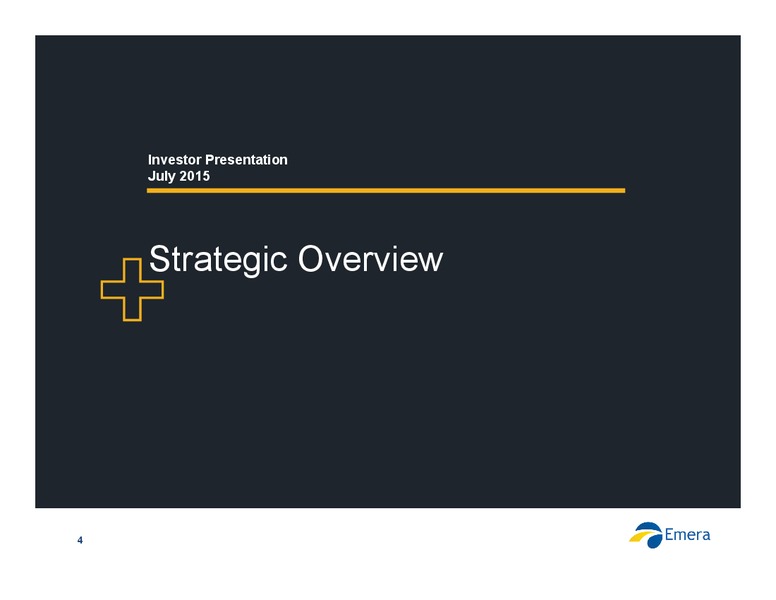 Investor Presentation
July 2015

Strategic Overview

4

Emera